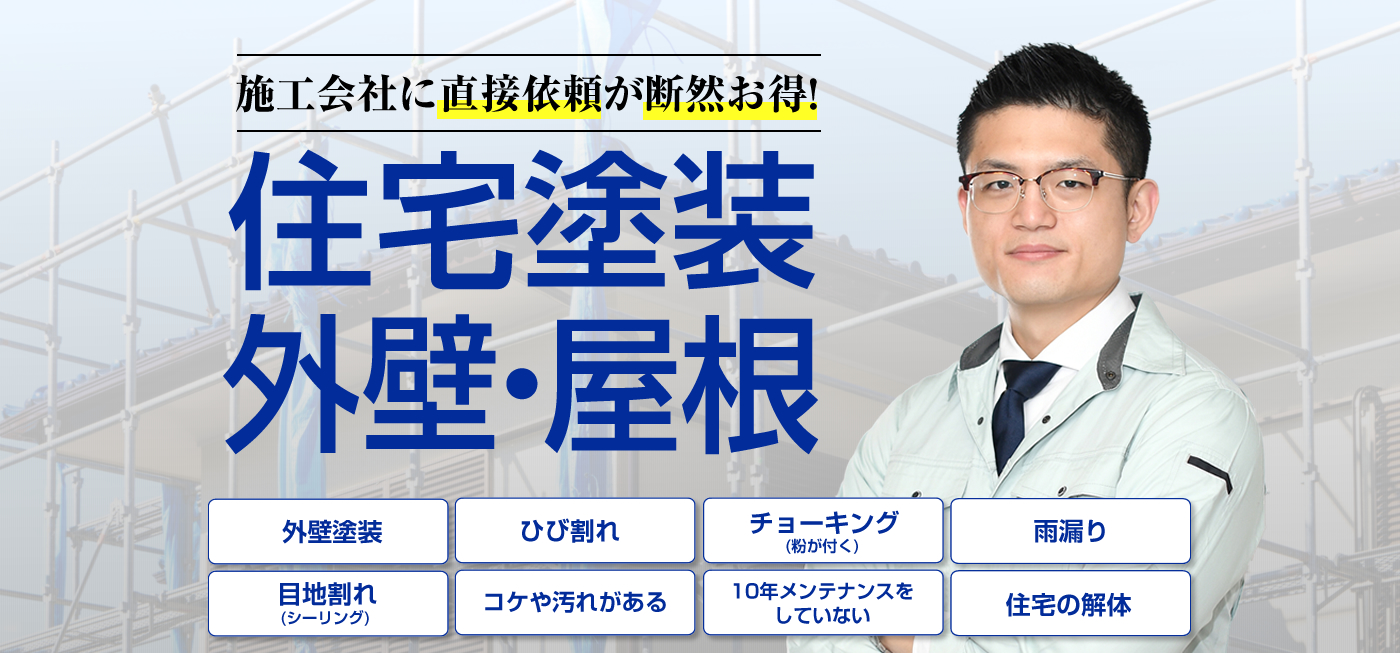 施工会社に直接依頼が断然お得!

住宅塗装
外壁・屋根

外壁塗装

ひび割れ

チョーキング
(粉が付く)

雨漏り

目地割れ
(シーリング)

コケや汚れがある

10年メンテナンスをしていない

住宅の解体